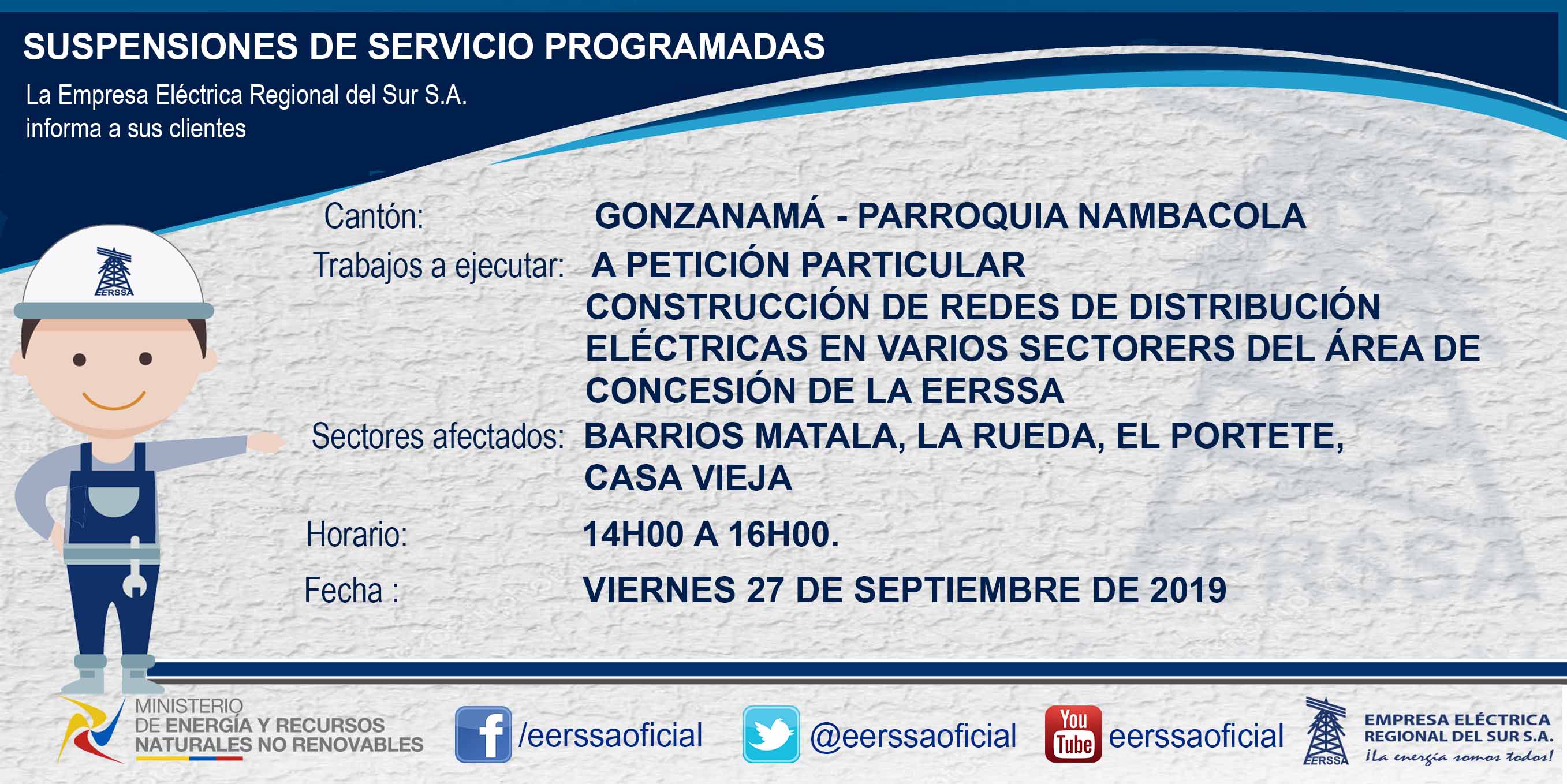 SUSPENSIONES DE SERVICIO PROGRAMADAS

La Empresa Eléctrica Regional del Sur S.A. informa a sus clientes

EERSSA

Cantón: GONZANAMÁ - PARROQUIA NAMBACOLA

Trabajos a ejecutar: A PETICIÓN PARTICULAR CONSTRUCCIÓN DE REDES DE DISTRIBUCIÓN ELÉCTRICAS EN VARIOS SECTORERS DEL ÁREA DE CONCESIÓN DE LA EERSSA

Sectores afectados: BARRIOS MATALA, LA RUEDA, EL PORTETE, CASA VIEJA

Horario: 14H00 A 16H00.

Fecha : VIERNES 27 DE SEPTIEMBRE DE 2019

MINISTERIO DE ENERGÍA Y RECURSOS NATURALES NO RENOVABLES

/eerssaoficial

@eerssaoficial

You Tube eerssaoficial

EERSSA EMPRESA ELÉCTRICA REGIONAL DEL SUR S.A. ¡La energía somos todos!